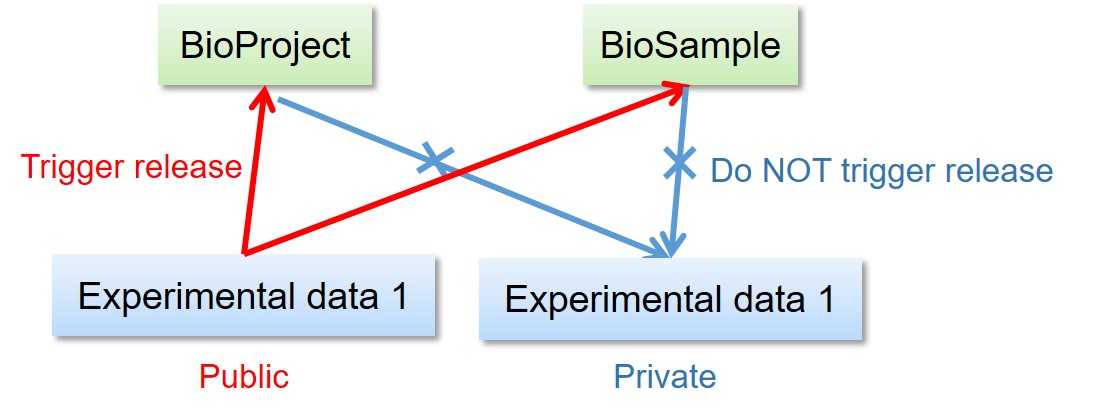 BioProject

BioSample

Trigger release

Do NOT trigger release

Experimental data 1

Experimental data 1

Public

Private